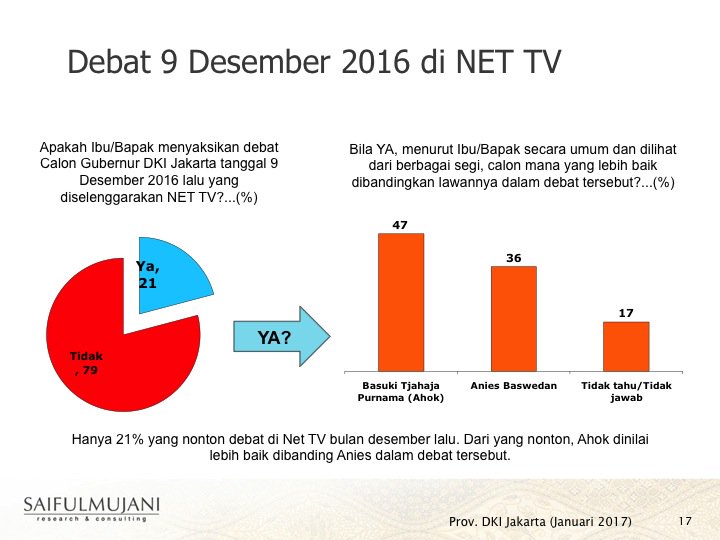 Debat 9 Desember 2016 di NET TV

Apakah Ibu/Bapak menyaksikan debat Calon Gubernur DKI Jakarta tanggal 9 Desember 2016 lalu yang diselenggarakan NET TV?...(%)

Ya, 21

Tidak, 79

YA?

Bila YA, menurut Ibu/Bapak secara umum dan dilihat dari berbagai segi, calon mana yang lebih baik dibandingkan lawannya dalam debat tersebut?...(%)

47

36

17

Basuki Tjahaja Purnama (Ahok)

Anies Baswedan

Tidak tahu/Tidak jawab

Hanya 21% yang nonton debat di Net TV bulan desember lalu. Dari yang nonton, Ahok dinilai lebih baik dibanding Anies dalam debat tersebut.

SAIFULMUJANI
research & consulting

Prov. DKI Jakarta (Januari 2017)

17